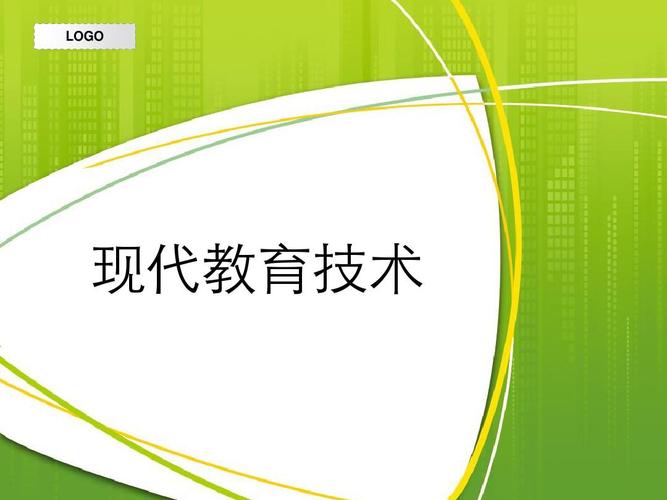 LOGO

现代教育技术